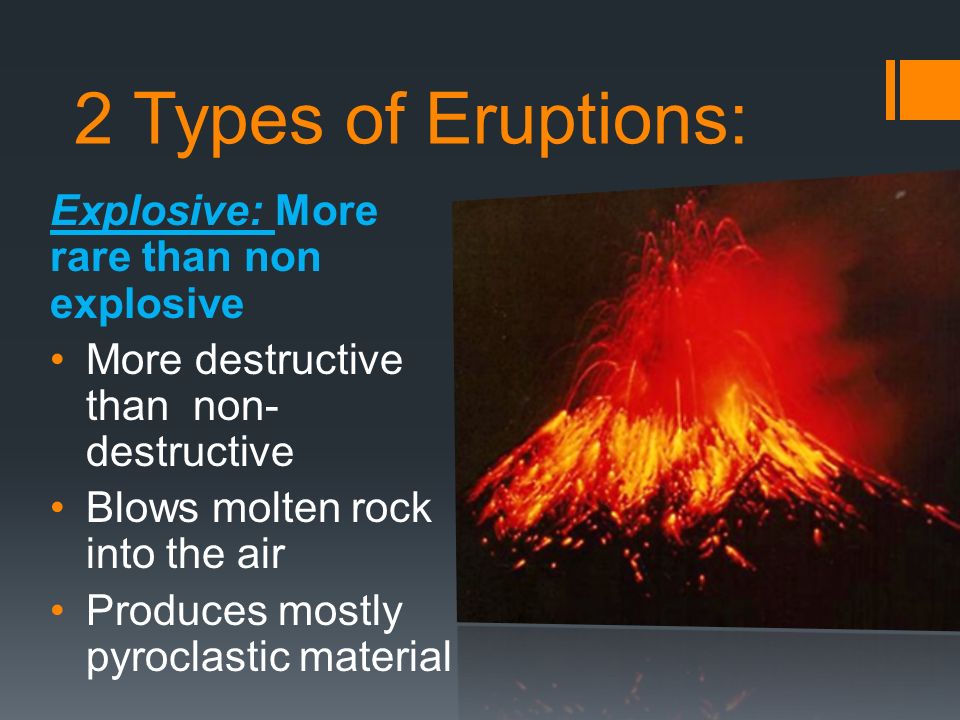 2 Types of Eruptions:

Explosive: More rare than non explosive

• More destructive than non-destructive
• Blows molten rock into the air
• Produces mostly pyroclastic material